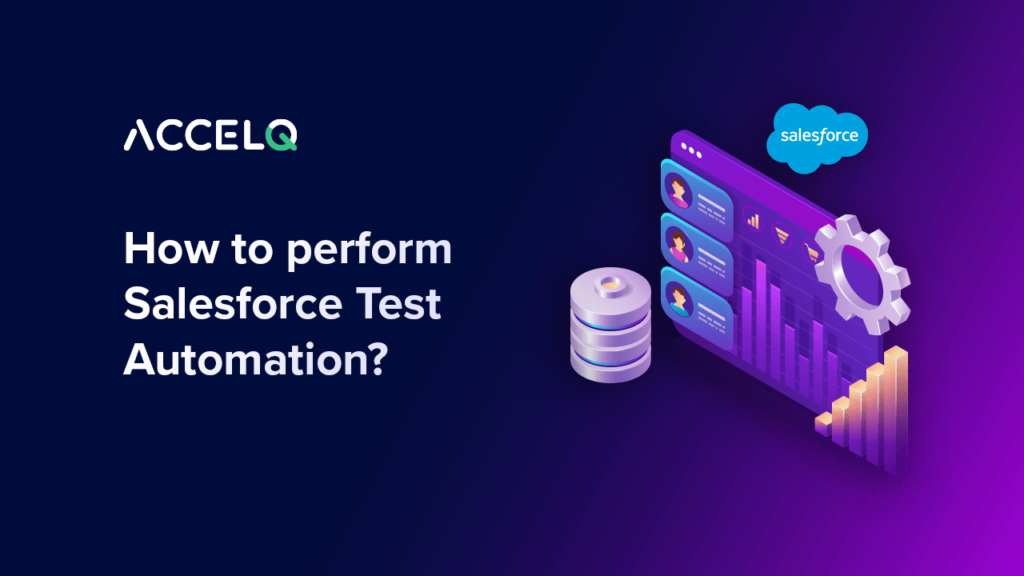 ACCELQ

How to perform Salesforce Test Automation?

salesforce